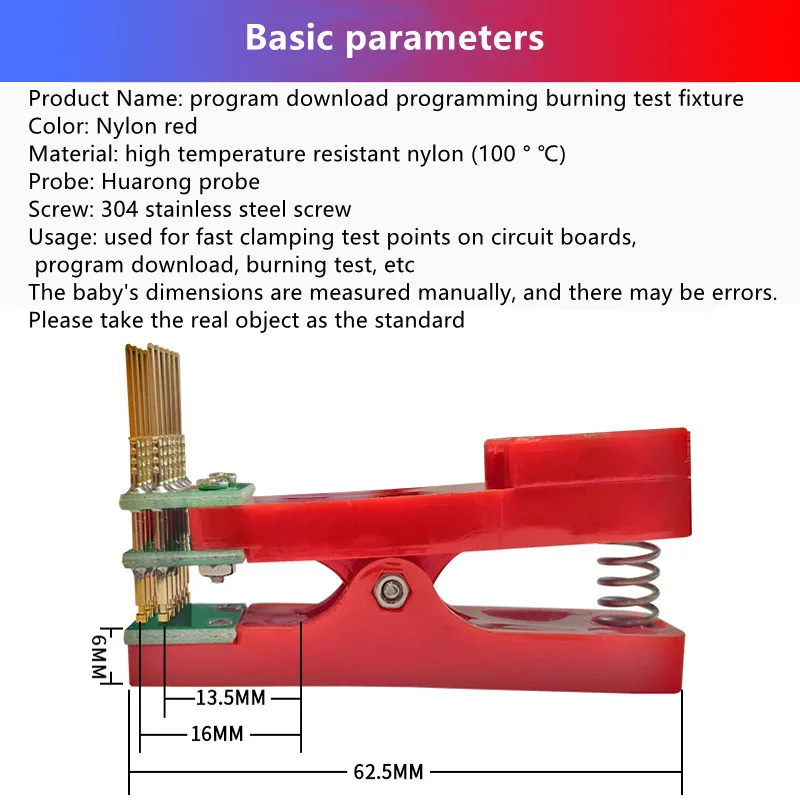 Basic parameters

Product Name: program download programming burning test fixture
Color: Nylon red
Material: high temperature resistant nylon (100 ° ℃)
Probe: Huarong probe
Screw: 304 stainless steel screw
Usage: used for fast clamping test points on circuit boards, program download, burning test, etc
The baby's dimensions are measured manually, and there may be errors. Please take the real object as the standard

6MM
13.5MM
16MM
62.5MM